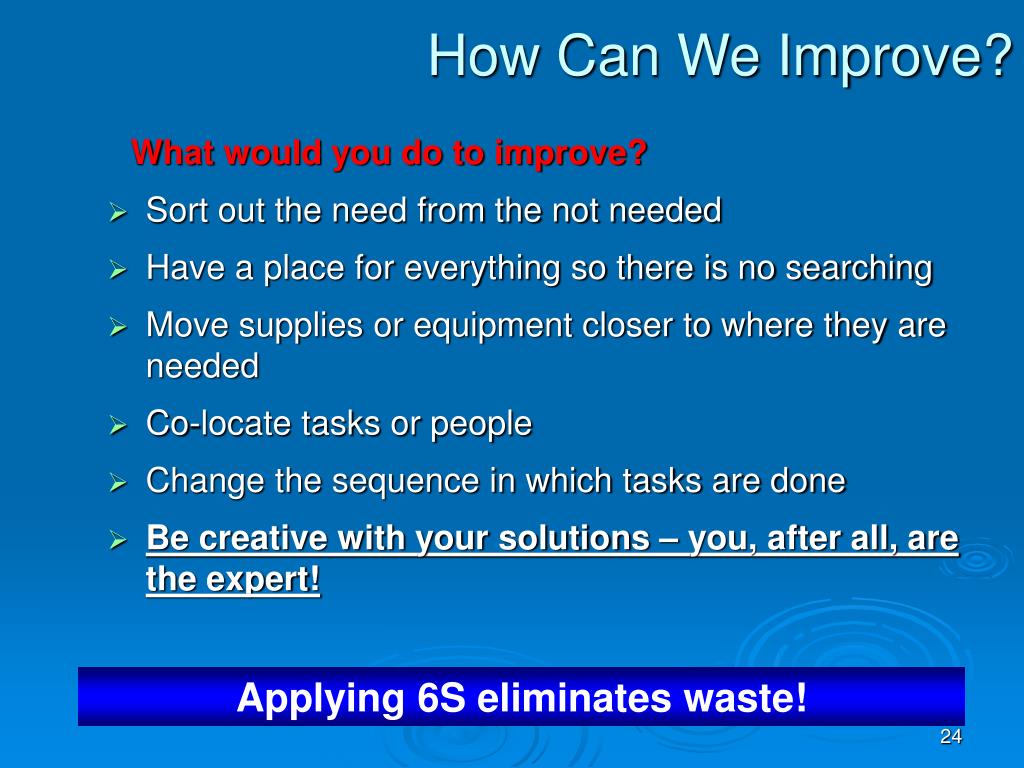 How Can We Improve?

What would you do to improve?

➢ Sort out the need from the not needed
➢ Have a place for everything so there is no searching
➢ Move supplies or equipment closer to where they are needed
➢ Co-locate tasks or people
➢ Change the sequence in which tasks are done
➢ Be creative with your solutions – you, after all, are the expert!

Applying 6S eliminates waste!

24